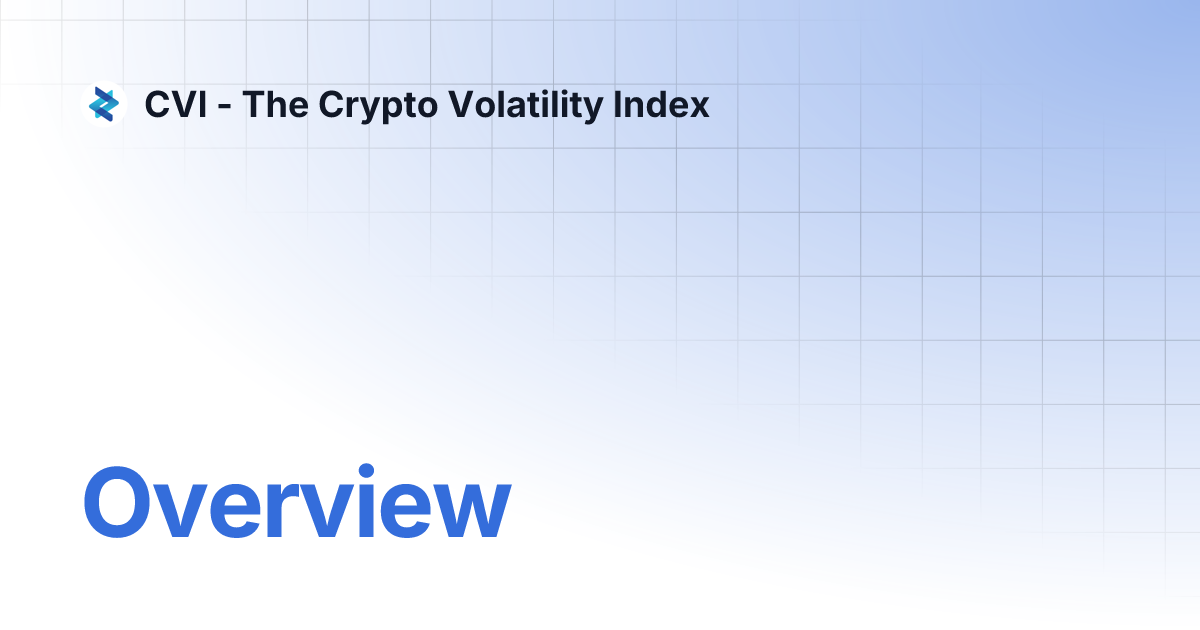 CVI - The Crypto Volatility Index

Overview